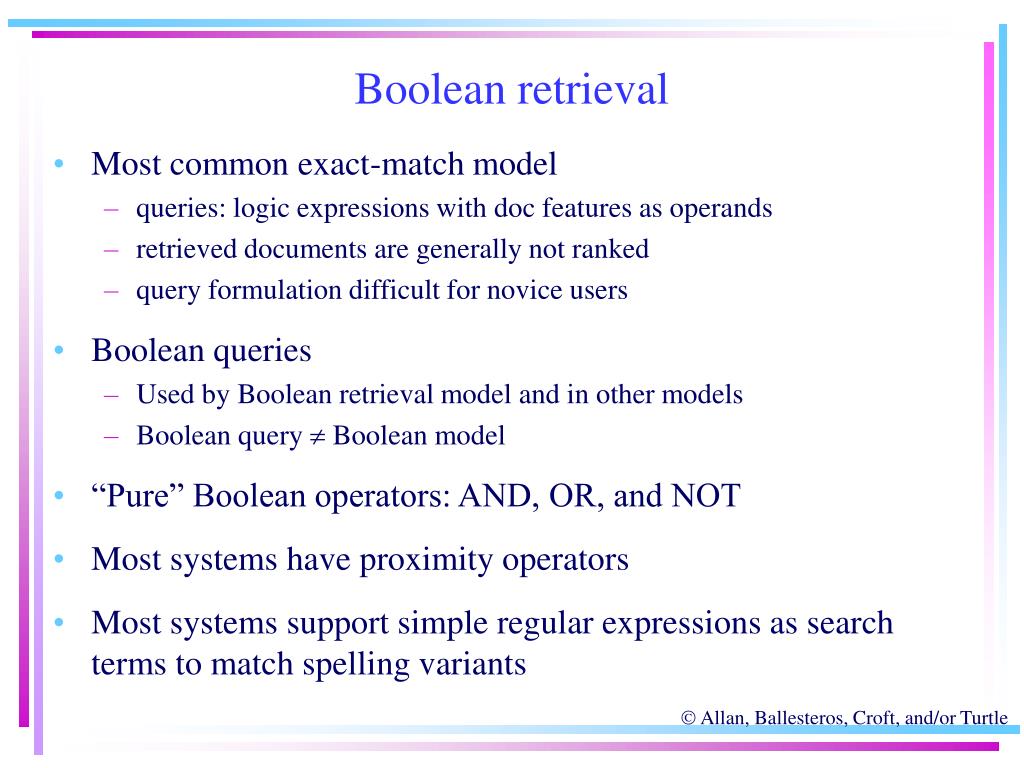 Boolean retrieval

• Most common exact-match model
– queries: logic expressions with doc features as operands
– retrieved documents are generally not ranked
– query formulation difficult for novice users

• Boolean queries
– Used by Boolean retrieval model and in other models
– Boolean query $\neq$ Boolean model

• “Pure” Boolean operators: AND, OR, and NOT

• Most systems have proximity operators

• Most systems support simple regular expressions as search terms to match spelling variants

© Allan, Ballesteros, Croft, and/or Turtle